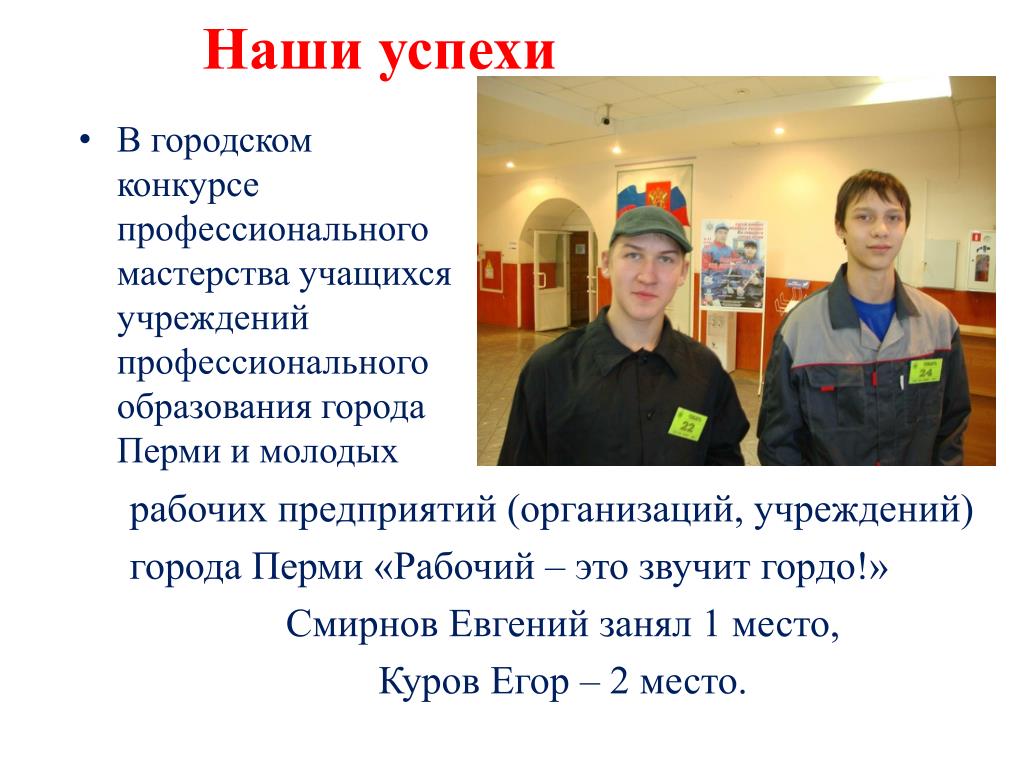 Наши успехи

• В городском конкурсе профессионального мастерства учащихся учреждений профессионального образования города Перми и молодых рабочих предприятий (организаций, учреждений) города Перми «Рабочий – это звучит гордо!»

Смирнов Евгений занял 1 место,

Куров Егор – 2 место.

22

24